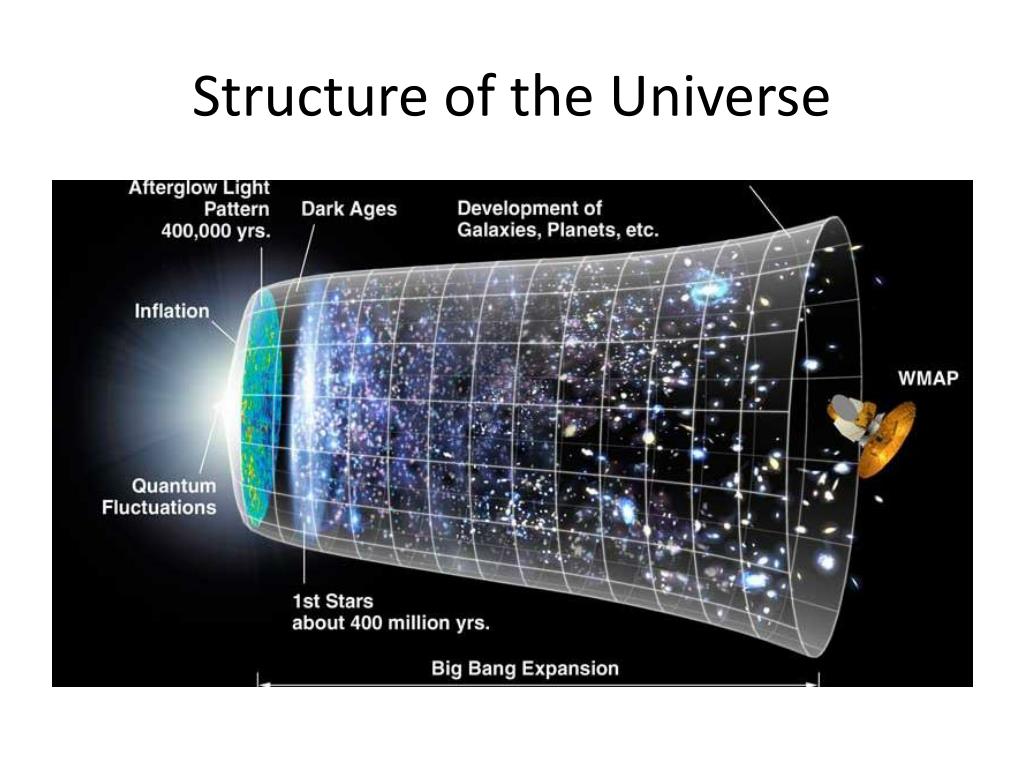 Structure of the Universe

Afterglow Light Pattern 400,000 yrs.

Dark Ages

Development of Galaxies, Planets, etc.

Inflation

WMAP

Quantum Fluctuations

1st Stars about 400 million yrs.

Big Bang Expansion